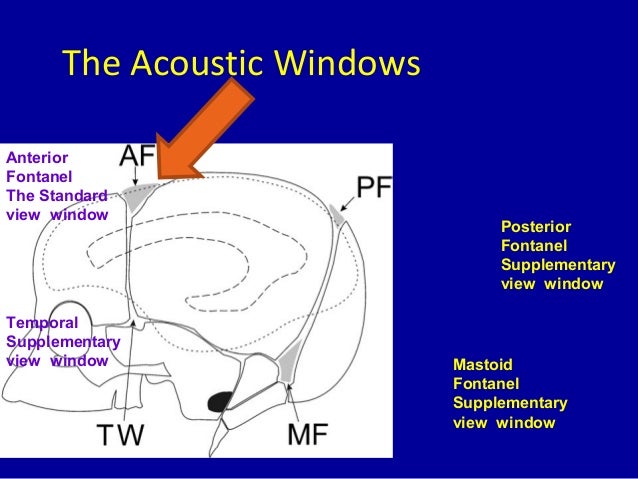 The Acoustic Windows

Anterior Fontanel The Standard view window

AF

PF

Posterior Fontanel Supplementary view window

Temporal Supplementary view window

Mastoid Fontanel Supplementary view window

TW

MF